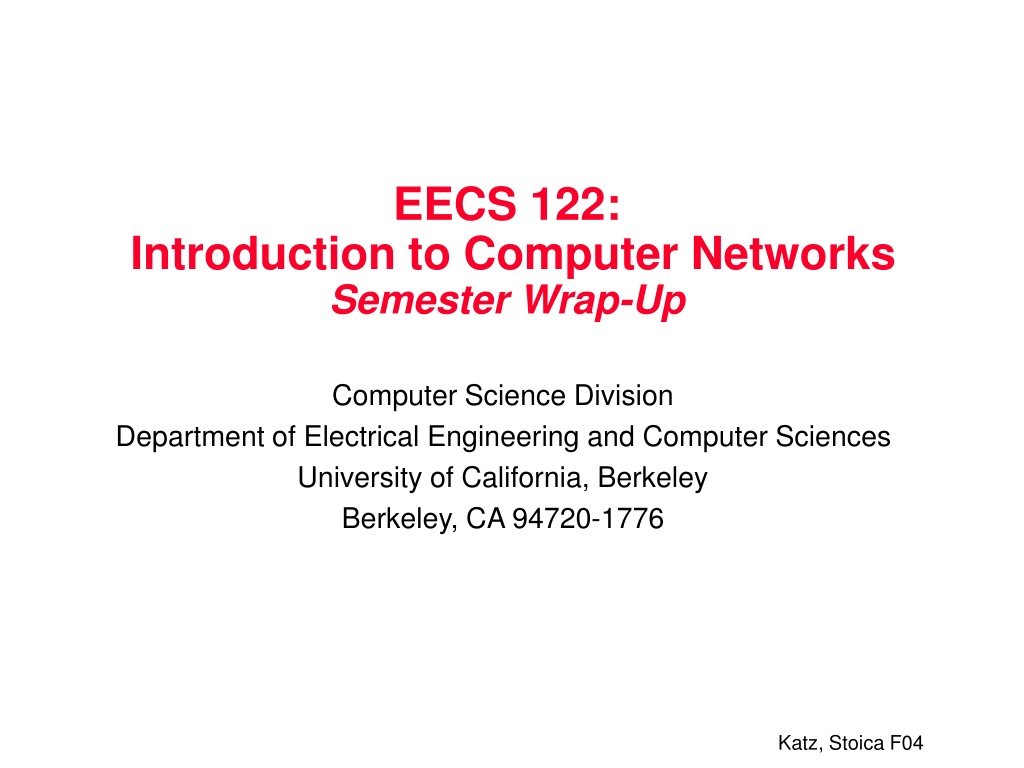 EECS 122:
Introduction to Computer Networks
Semester Wrap-Up

Computer Science Division
Department of Electrical Engineering and Computer Sciences
University of California, Berkeley
Berkeley, CA 94720-1776

Katz, Stoica F04